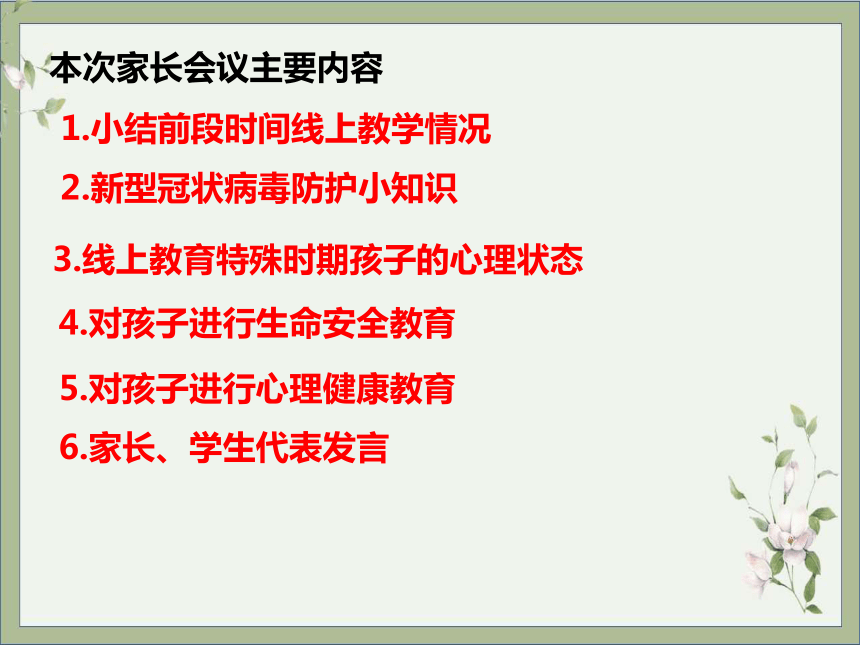 本次家长会议主要内容

1.小结前段时间线上教学情况

2.新型冠状病毒防护小知识

3.线上教育特殊时期孩子的心理状态

4.对孩子进行生命安全教育

5.对孩子进行心理健康教育

6.家长、学生代表发言